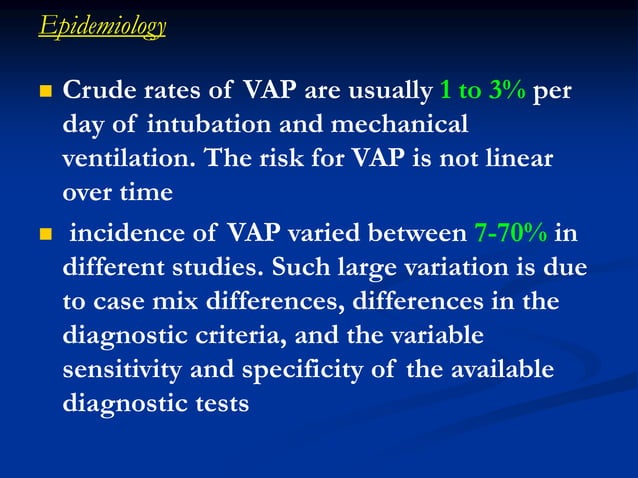 Epidemiology

■ Crude rates of VAP are usually 1 to 3% per day of intubation and mechanical ventilation. The risk for VAP is not linear over time

■ incidence of VAP varied between 7-70% in different studies. Such large variation is due to case mix differences, differences in the diagnostic criteria, and the variable sensitivity and specificity of the available diagnostic tests